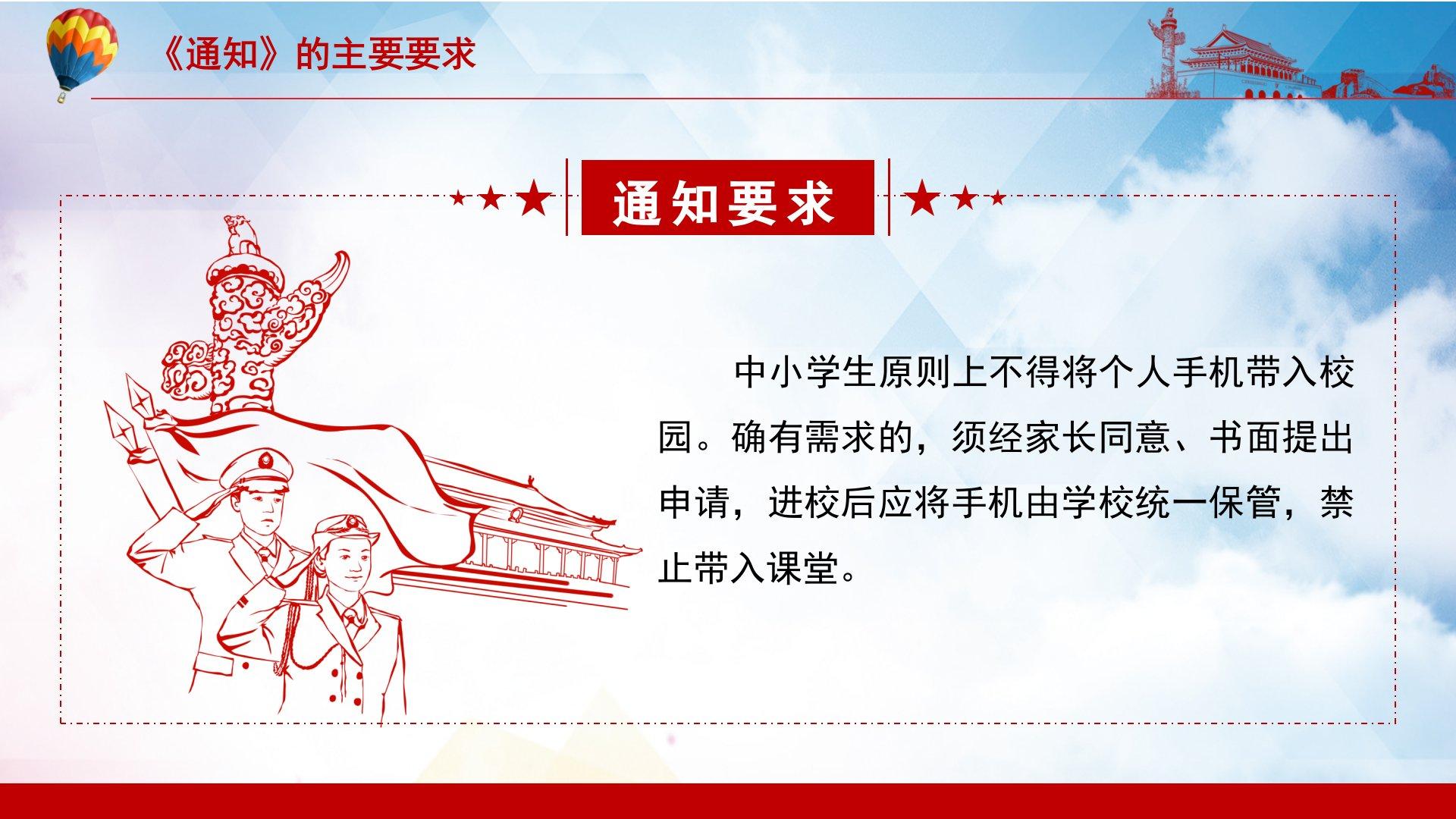 《通知》的主要要求

通知要求

中小学生原则上不得将个人手机带入校园。确有需求的，须经家长同意、书面提出申请，进校后应将手机由学校统一保管，禁止带入课堂。